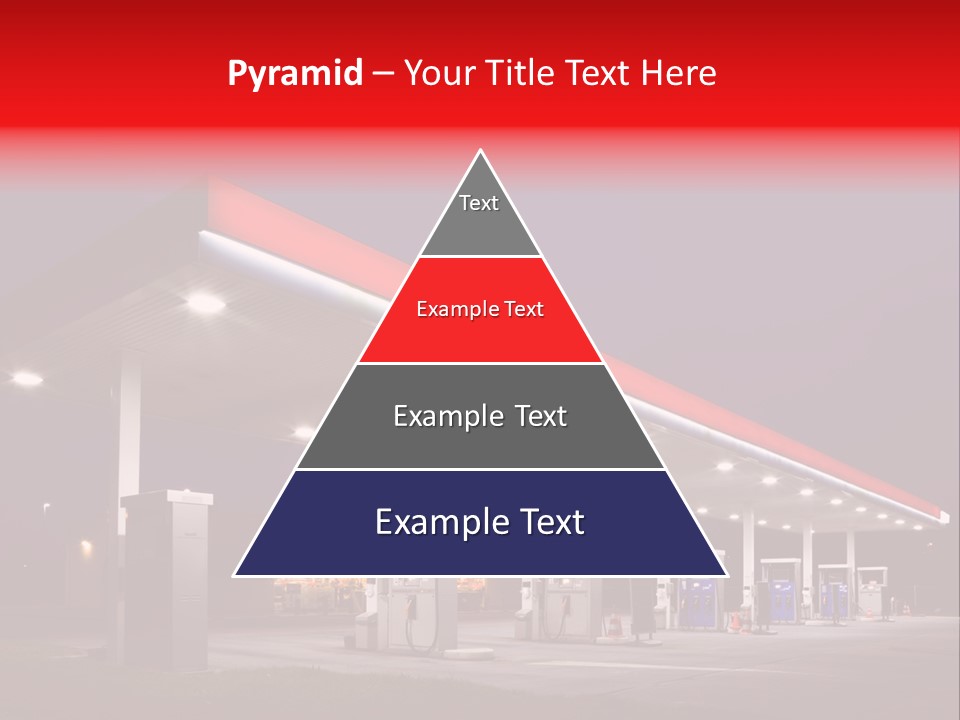 Pyramid – Your Title Text Here

Text

Example Text

Example Text

Example Text